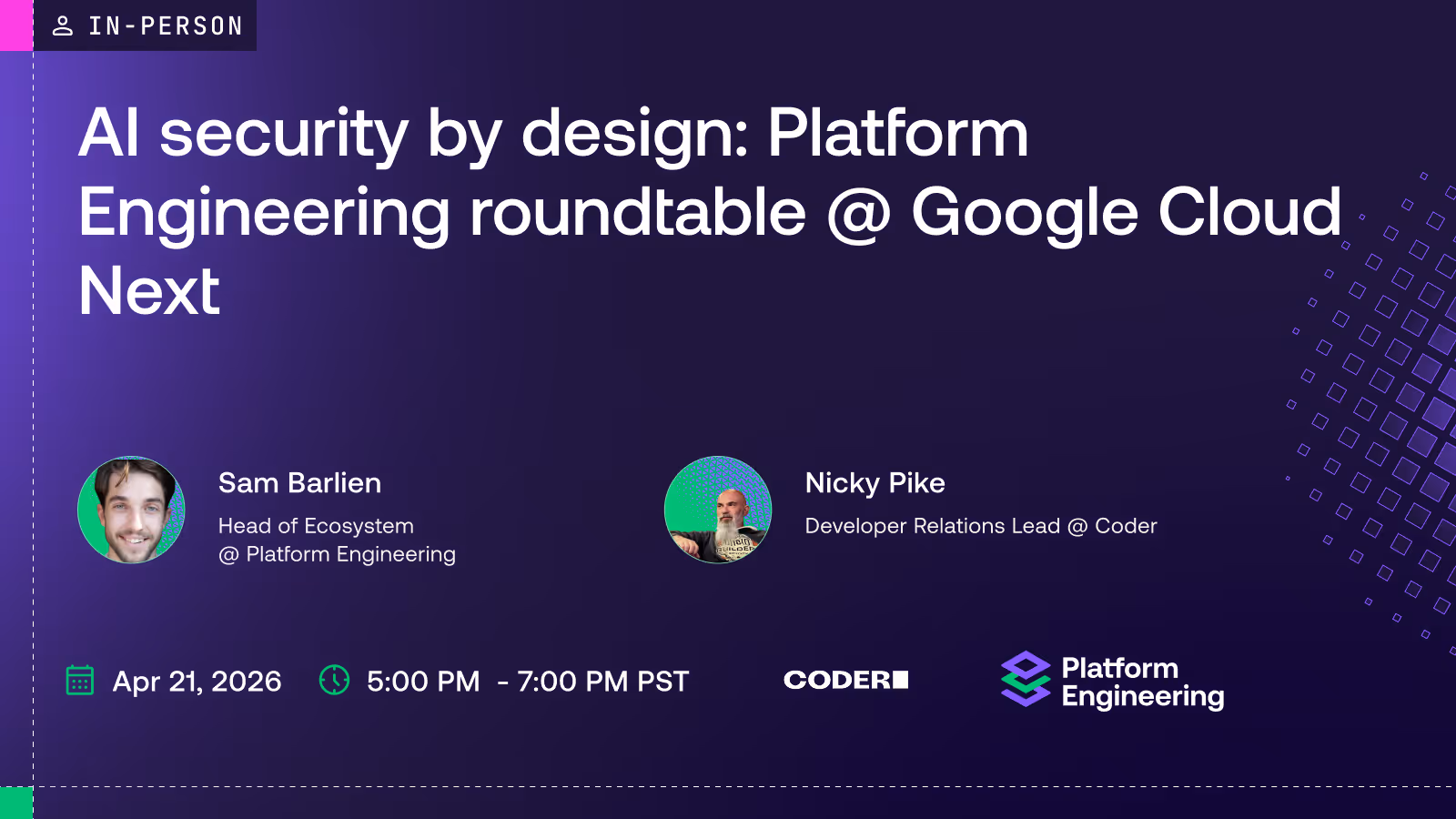 IN-PERSON

AI security by design: Platform Engineering roundtable @ Google Cloud Next

Sam Barlien

Head of Ecosystem
@ Platform Engineering

Nicky Pike

Developer Relations Lead @ Coder

Apr 21, 2026

5:00 PM - 7:00 PM PST

CODER

Platform Engineering